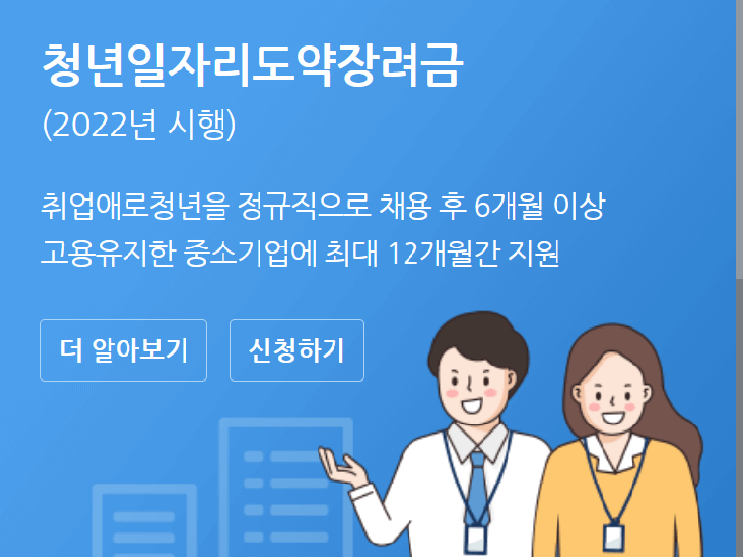 청년일자리도약장려금
(2022년 시행)

취업애로청년을 정규직으로 채용 후 6개월 이상 고용유지한 중소기업에 최대 12개월간 지원

더 알아보기

신청하기